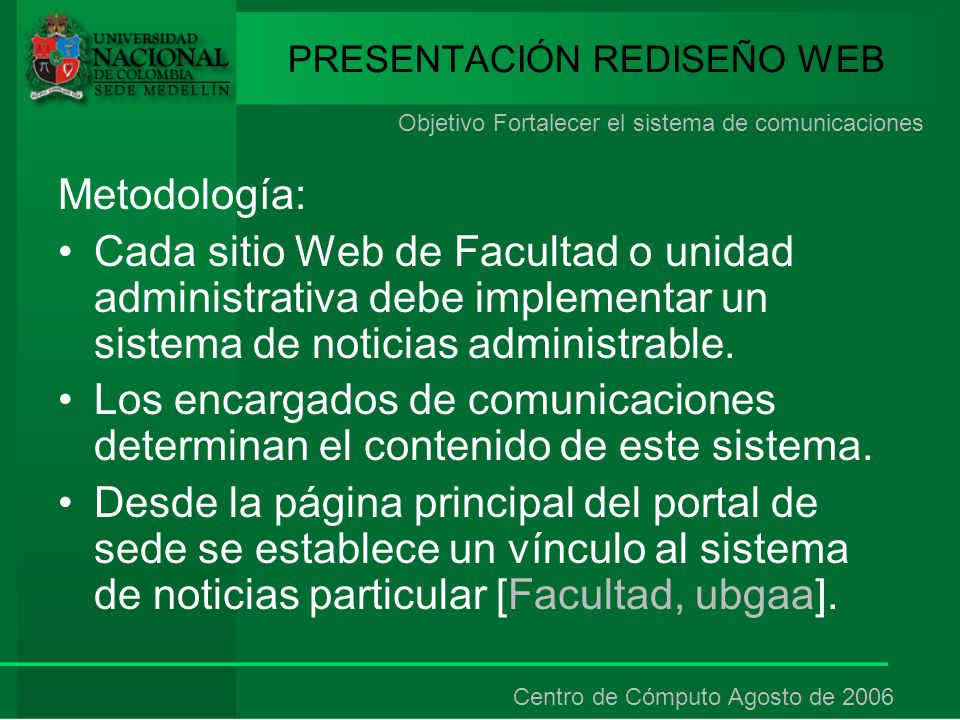 UNIVERSIDAD NACIONAL DE COLOMBIA SEDE MEDELLÍN

PRESENTACIÓN REDISEÑO WEB

Objetivo Fortalecer el sistema de comunicaciones

Metodología:

• Cada sitio Web de Facultad o unidad administrativa debe implementar un sistema de noticias administrable.

• Los encargados de comunicaciones determinan el contenido de este sistema.

• Desde la página principal del portal de sede se establece un vínculo al sistema de noticias particular [Facultad, ubgaa].

Centro de Cómputo Agosto de 2006